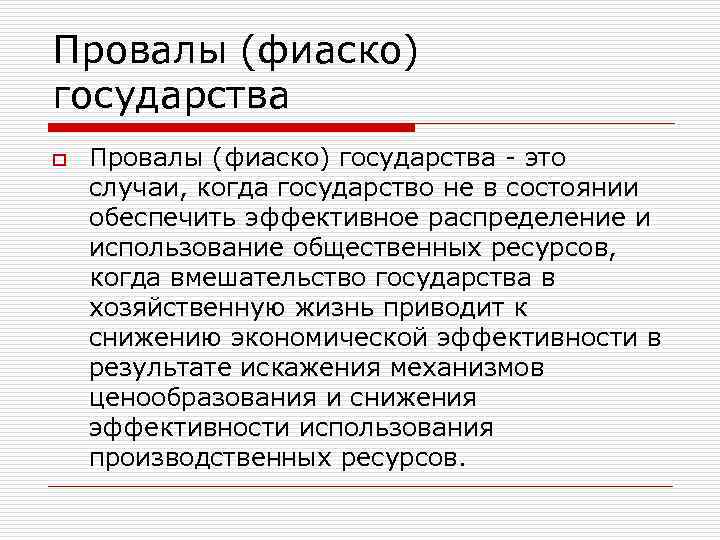 Провалы (фиаско) государства

Провалы (фиаско) государства - это случаи, когда государство не в состоянии обеспечить эффективное распределение и использование общественных ресурсов, когда вмешательство государства в хозяйственную жизнь приводит к снижению экономической эффективности в результате искажения механизмов ценообразования и снижения эффективности использования производственных ресурсов.